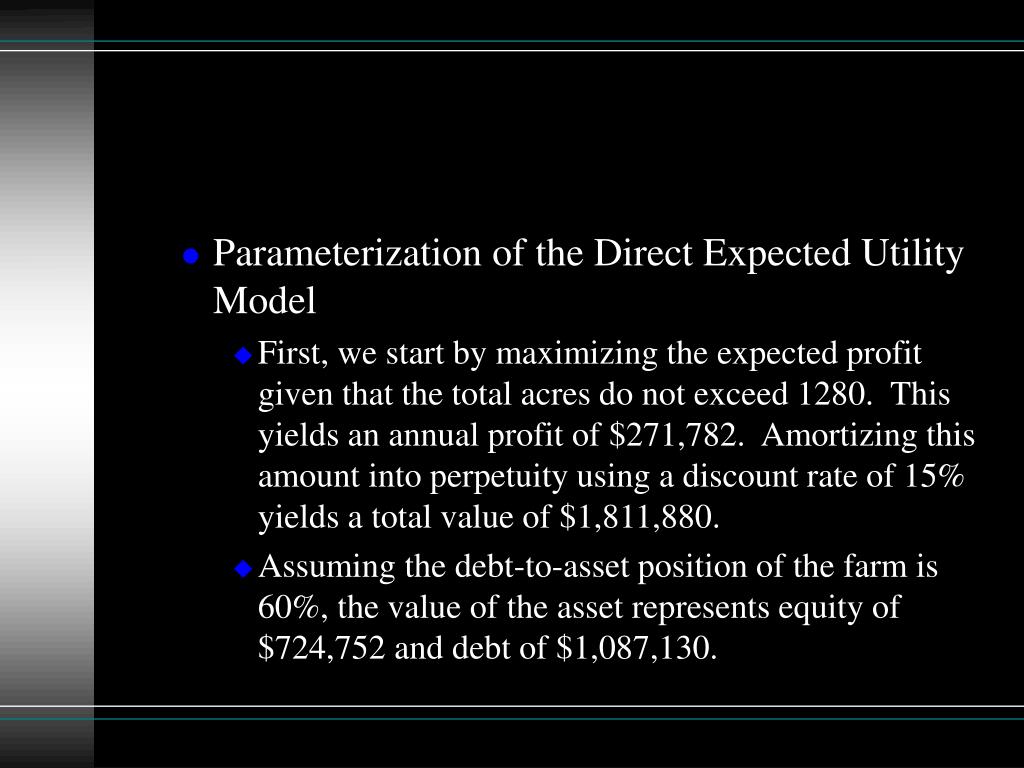 Parameterization of the Direct Expected Utility Model

First, we start by maximizing the expected profit given that the total acres do not exceed 1280. This yields an annual profit of \$271,782. Amortizing this amount into perpetuity using a discount rate of 15% yields a total value of \$1,811,880.

Assuming the debt-to-asset position of the farm is 60%, the value of the asset represents equity of \$724,752 and debt of \$1,087,130.